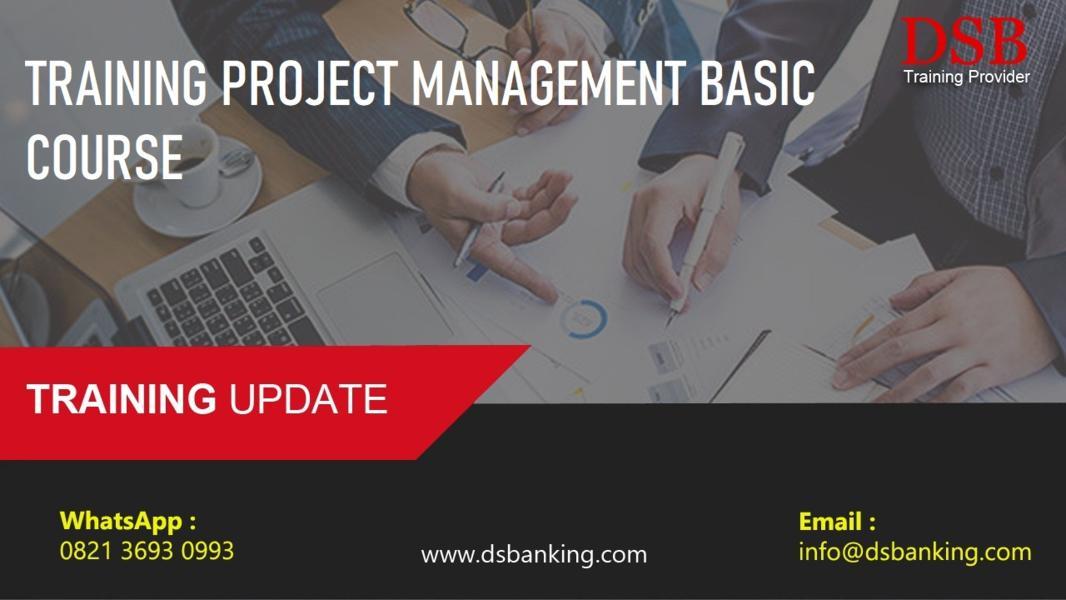 TRAINING PROJECT MANAGEMENT BASIC COURSE

DSB
Training Provider

TRAINING UPDATE

WhatsApp :
0821 3693 0993

www.dsbanking.com

Email :
info@dsbanking.com